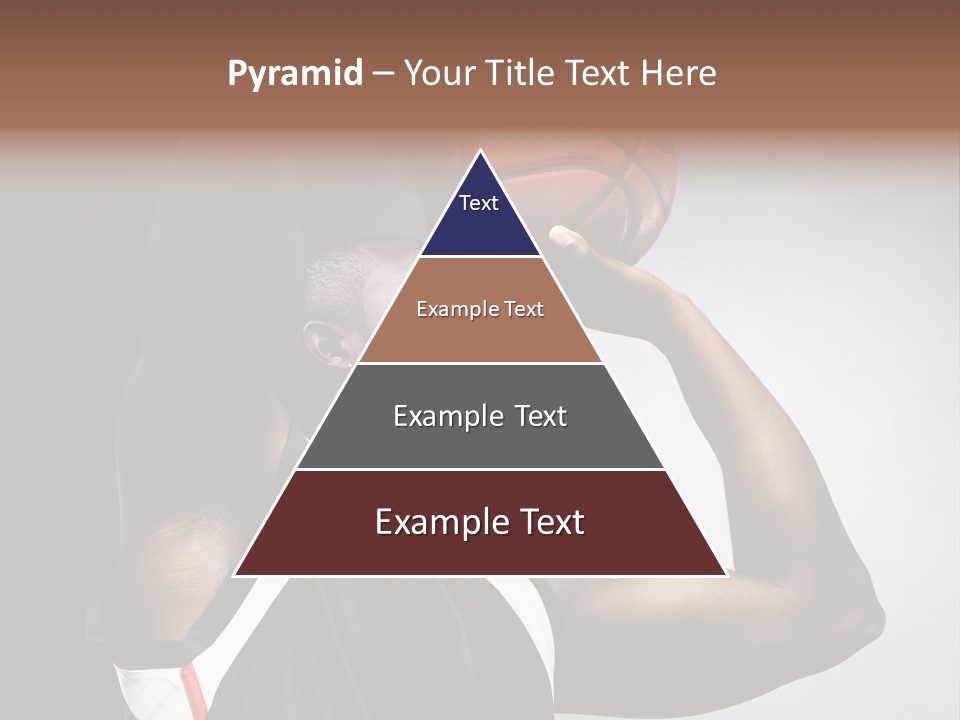 Pyramid – Your Title Text Here

Text

Example Text

Example Text

Example Text